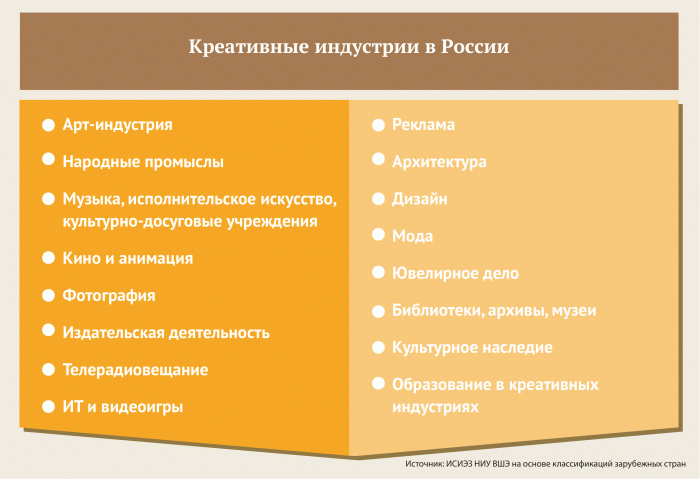 Креативные индустрии в России

Арт-индустрия

Народные промыслы

Музыка, исполнительское искусство, культурно-досуговые учреждения

Кино и анимация

Фотография

Издательская деятельность

Телерадиовещание

ИТ и видеоигры

Реклама

Архитектура

Дизайн

Мода

Ювелирное дело

Библиотеки, архивы, музеи

Культурное наследие

Образование в креативных индустриях

Источник: ИСИЭЗ НИУ ВШЭ на основе классификаций зарубежных стран